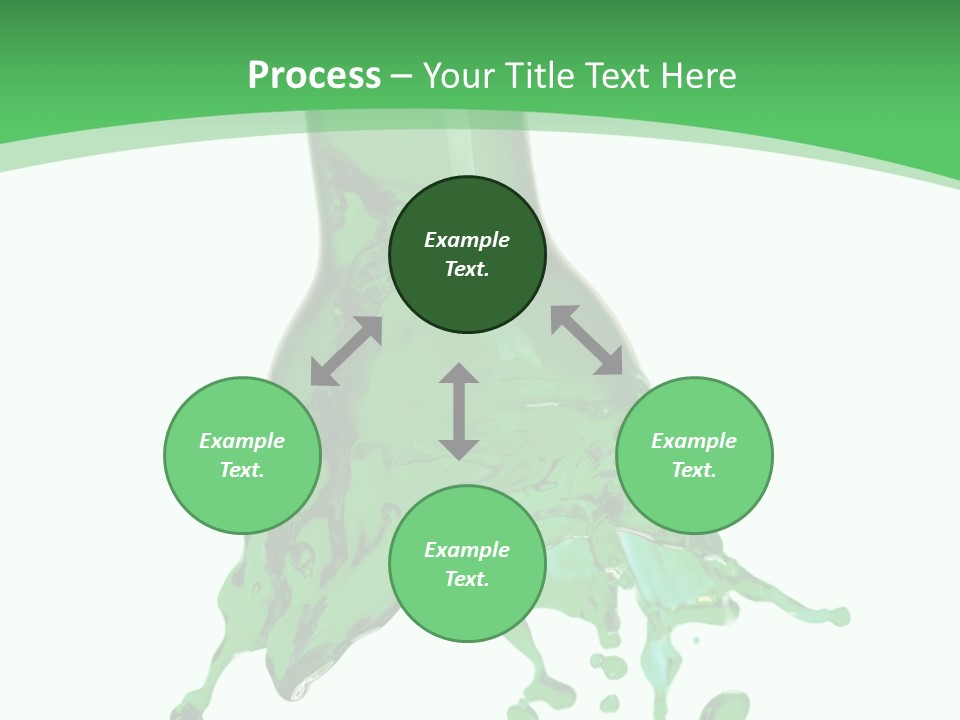 Process – Your Title Text Here

Example Text.

Example Text.

Example Text.

Example Text.